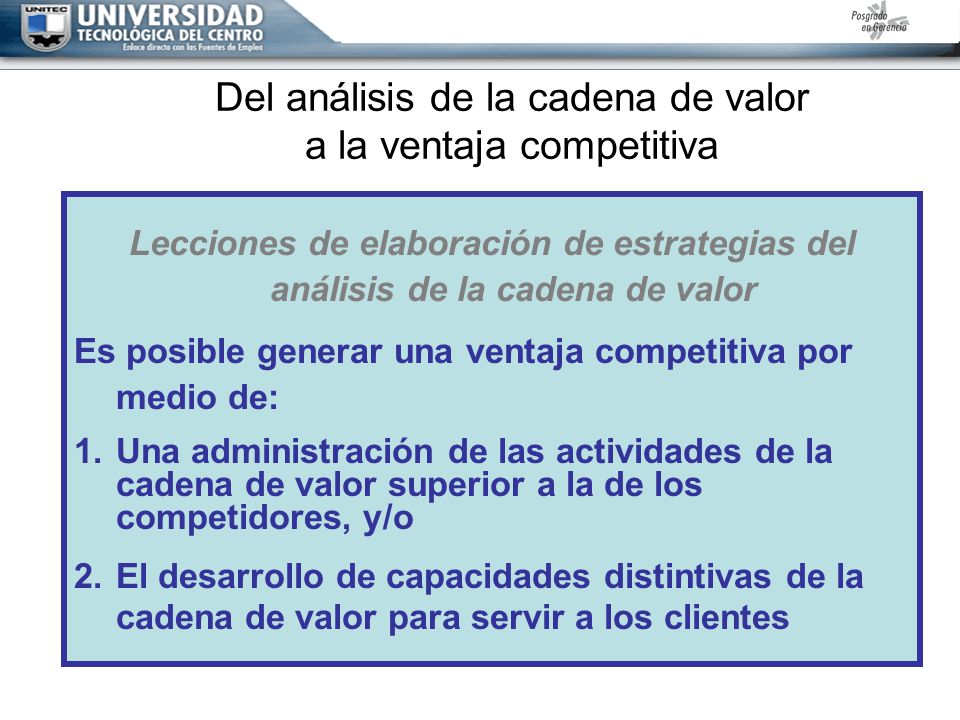 UNITEC UNIVERSIDAD TECNOLÓGICA DEL CENTRO
Enlace directo con las Fuentes de Empleo

Posgrado en Gerencia

Del análisis de la cadena de valor a la ventaja competitiva

Lecciones de elaboración de estrategias del análisis de la cadena de valor

Es posible generar una ventaja competitiva por medio de:

1. Una administración de las actividades de la cadena de valor superior a la de los competidores, y/o

2. El desarrollo de capacidades distintivas de la cadena de valor para servir a los clientes